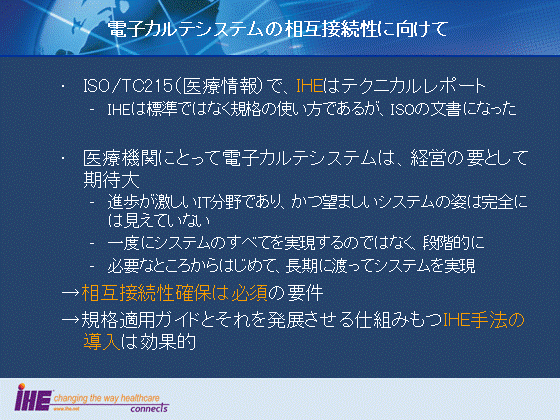 電子カルテシステムの相互接続性に向けて

・ ISO/TC215(医療情報)で、IHEはテクニカルレポート
- IHEは標準ではなく規格の使い方であるが、ISOの文書になった

・ 医療機関にとって電子カルテシステムは、経営の要として期待大
- 進歩が激しいIT分野であり、かつ望ましいシステムの姿は完全には見えていない
- 一度にシステムのすべてを実現するのではなく、段階的に
- 必要なところからはじめて、長期に渡ってシステムを実現

→相互接続性確保は必須の要件
→規格適用ガイドとそれを発展させる仕組みもつIHE手法の導入は効果的

IHE changing the way healthcare connects
www.ihe.net